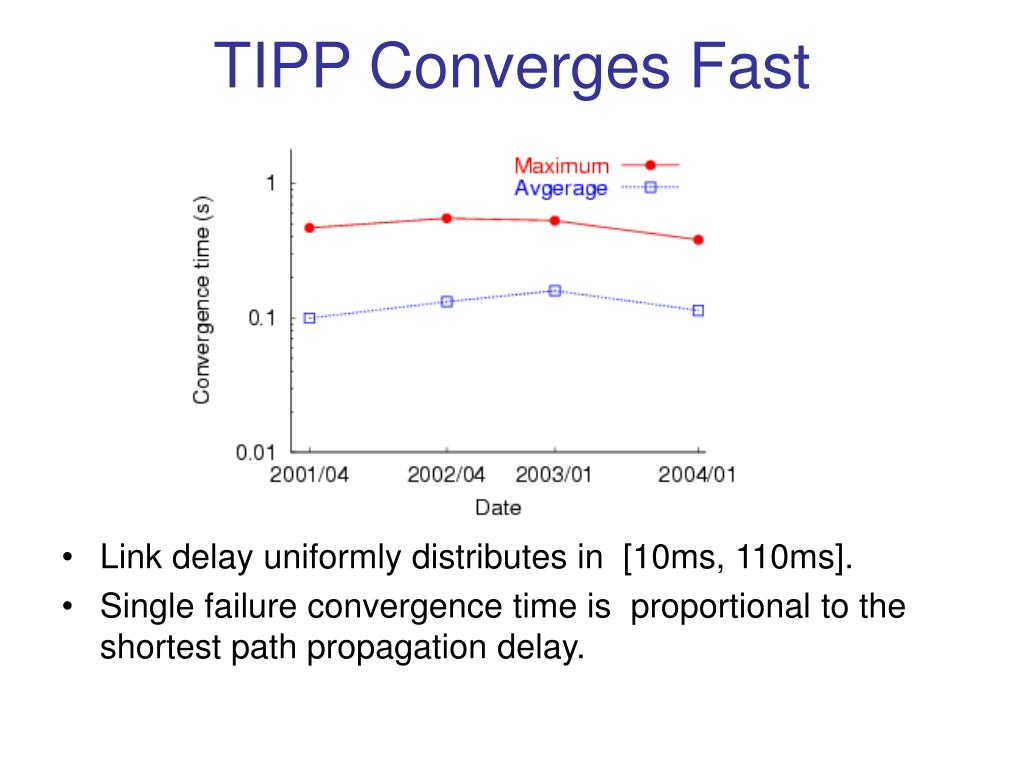 TIPP Converges Fast

Maximum
Avgerage

Convergence time (s)

1

0.1

0.01

2001/04 2002/04 2003/01 2004/01

Date

• Link delay uniformly distributes in [10ms, 110ms].
• Single failure convergence time is proportional to the shortest path propagation delay.